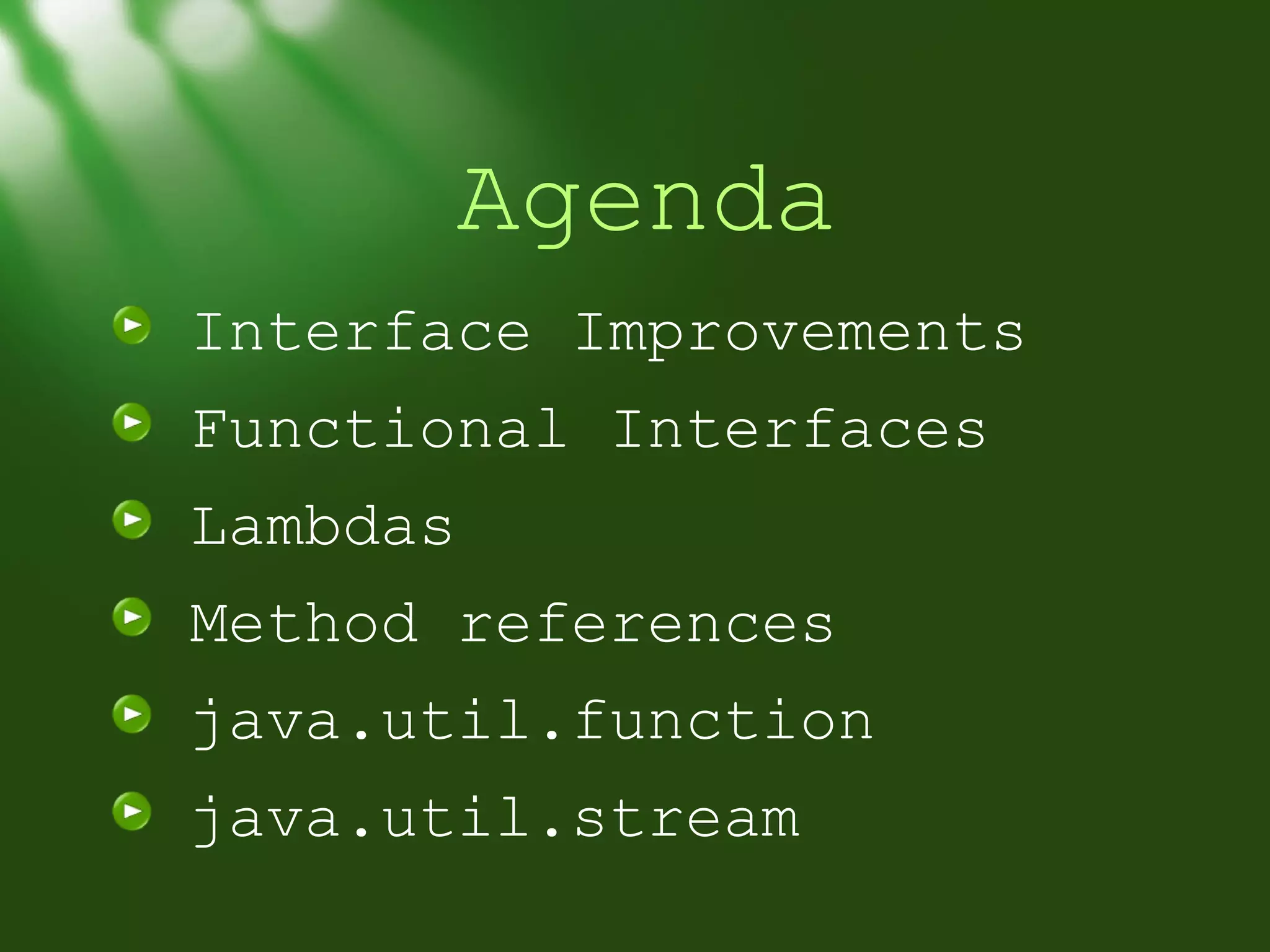 Agenda

Interface Improvements

Functional Interfaces

Lambdas

Method references

java.util.function

java.util.stream